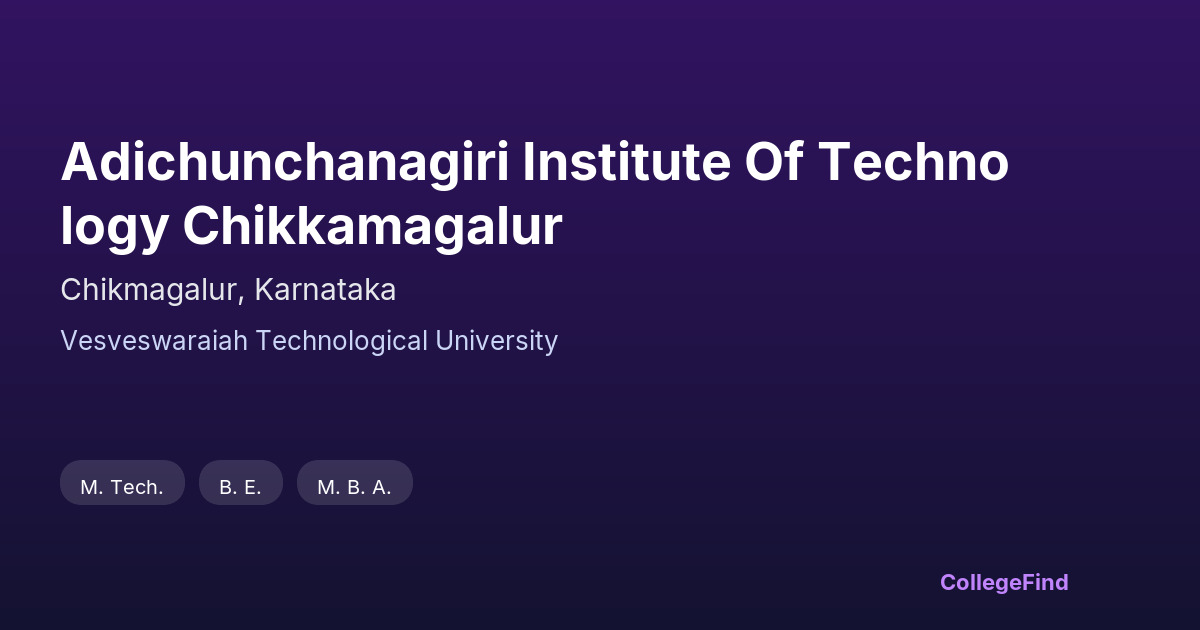 Adichunchanagiri Institute Of Technology Chikkamagalur

Chikmagalur, Karnataka

Vesveswaraiah Technological University

M. Tech.
B. E.
M. B. A.

CollegeFind